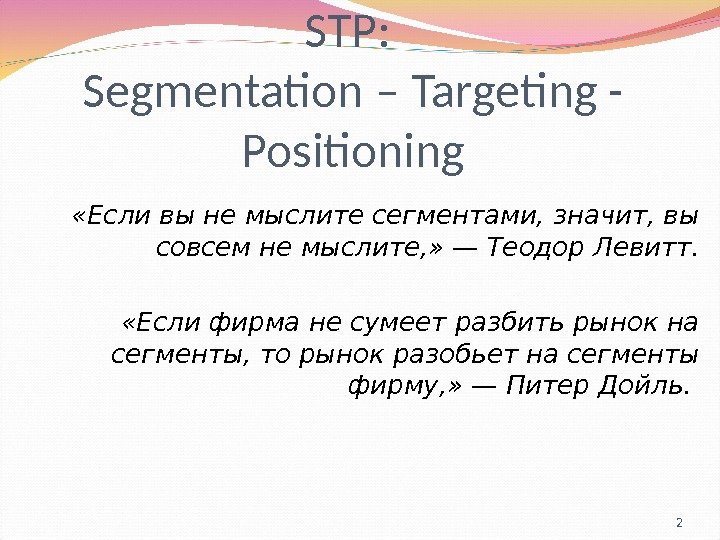 STP:
Segmentation – Targeting - Positioning

«Если вы не мыслите сегментами, значит, вы совсем не мыслите,» — Теодор Левитт.

«Если фирма не сумеет разбить рынок на сегменты, то рынок разобьет на сегменты фирму,» — Питер Дойль.

2